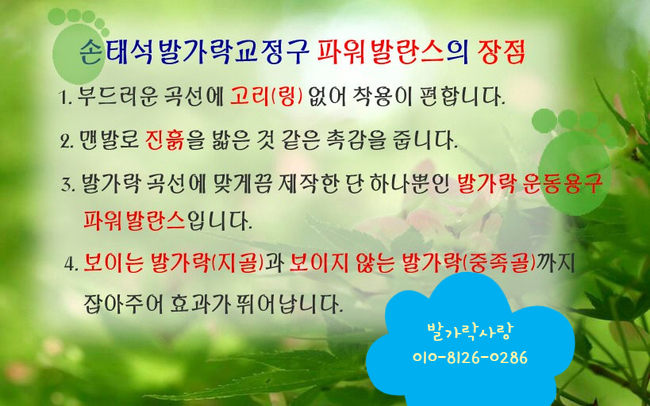 손태석발가락교정구 파워발란스의 장점

1. 부드러운 곡선에 고리(링) 없어 착용이 편합니다.

2. 맨발로 진흙을 밟은 것 같은 촉감을 줍니다.

3. 발가락 곡선에 맞게끔 제작한 단 하나뿐인 발가락 운동용구 파워발란스입니다.

4. 보이는 발가락(지골)과 보이지 않는 발가락(중족골)까지 잡아주어 효과가 뛰어납니다.

발가락사랑
010-8126-0286